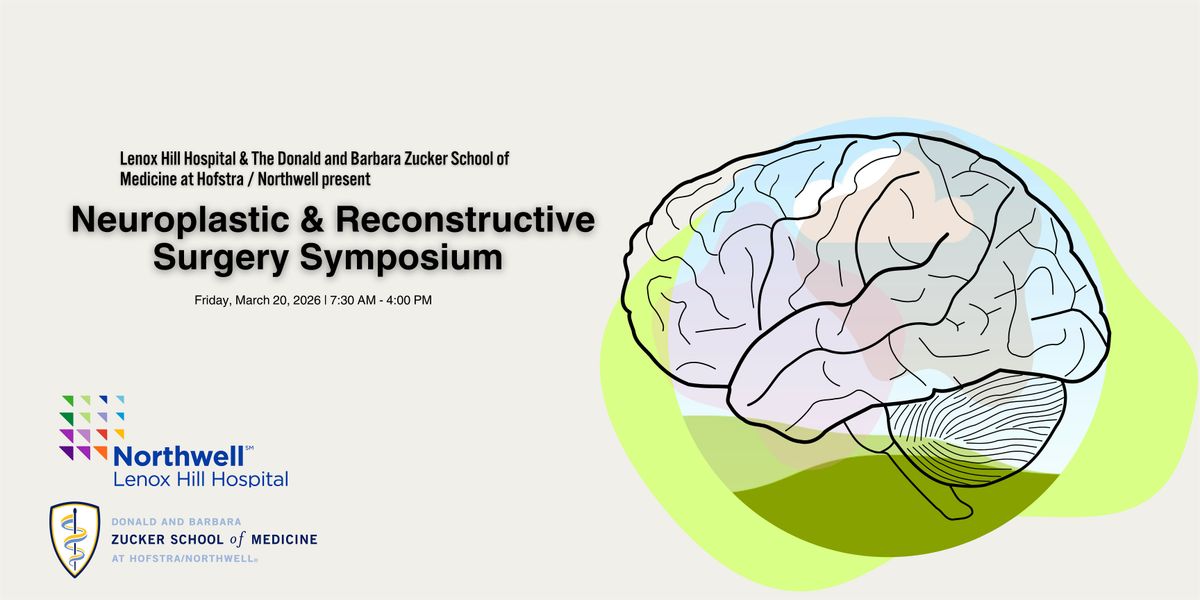 Lenox Hill Hospital & The Donald and Barbara Zucker School of Medicine at Hofstra / Northwell present

Neuroplastic & Reconstructive Surgery Symposium

Friday, March 20, 2026 | 7:30 AM - 4:00 PM

Northwell℠
Lenox Hill Hospital

DONALD AND BARBARA
ZUCKER SCHOOL of MEDICINE
AT HOFSTRA/NORTHWELL®